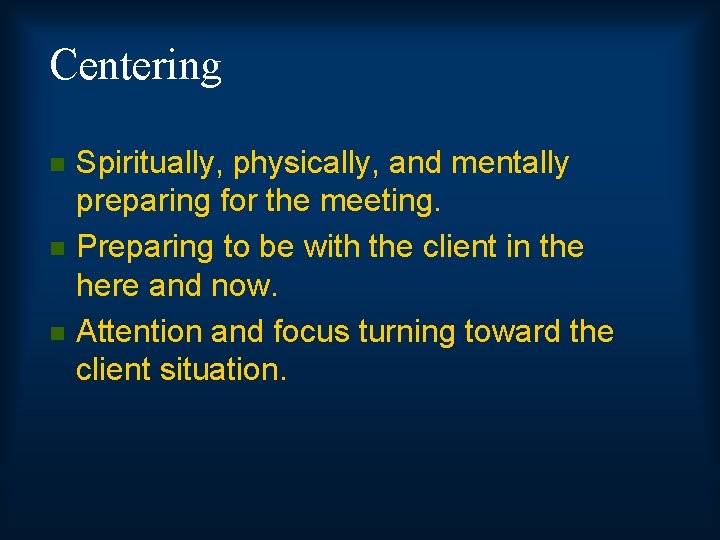 Centering

- Spiritually, physically, and mentally preparing for the meeting.
- Preparing to be with the client in the here and now.
- Attention and focus turning toward the client situation.